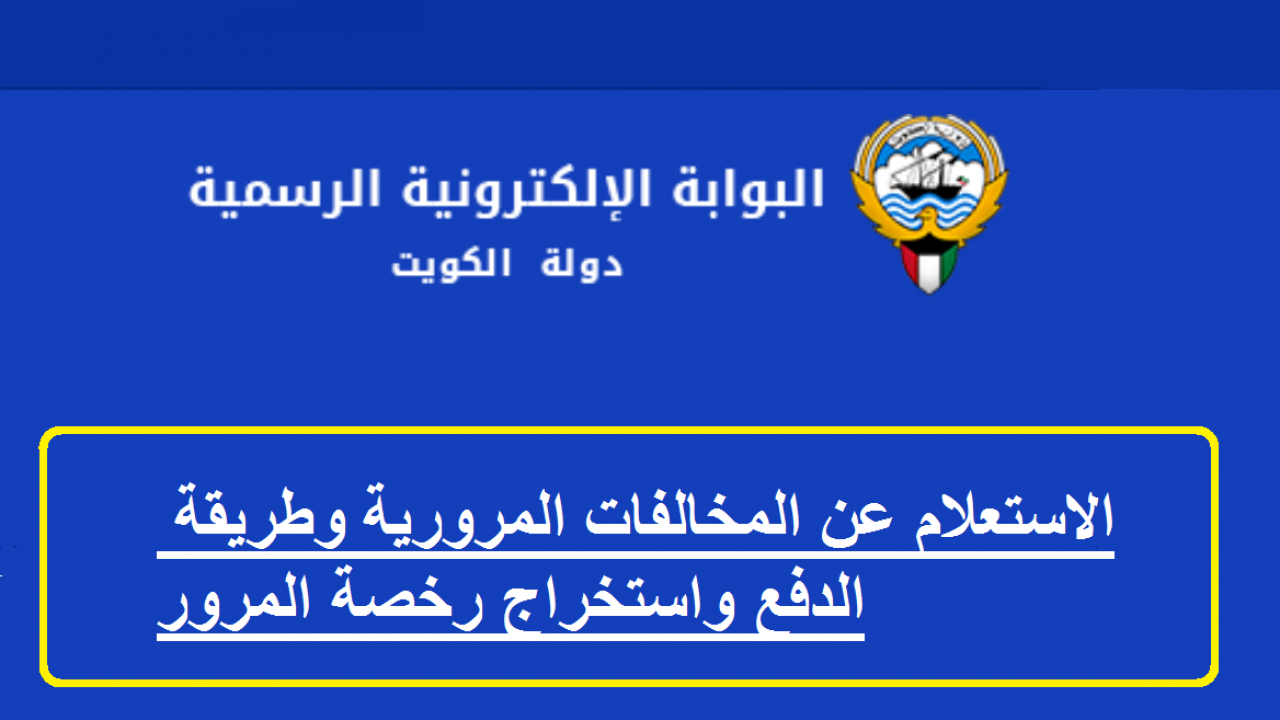 البوابة الإلكترونية الرسمية
دولة الكويت

الاستعلام عن المخالفات المرورية وطريقة الدفع واستخراج رخصة المرور